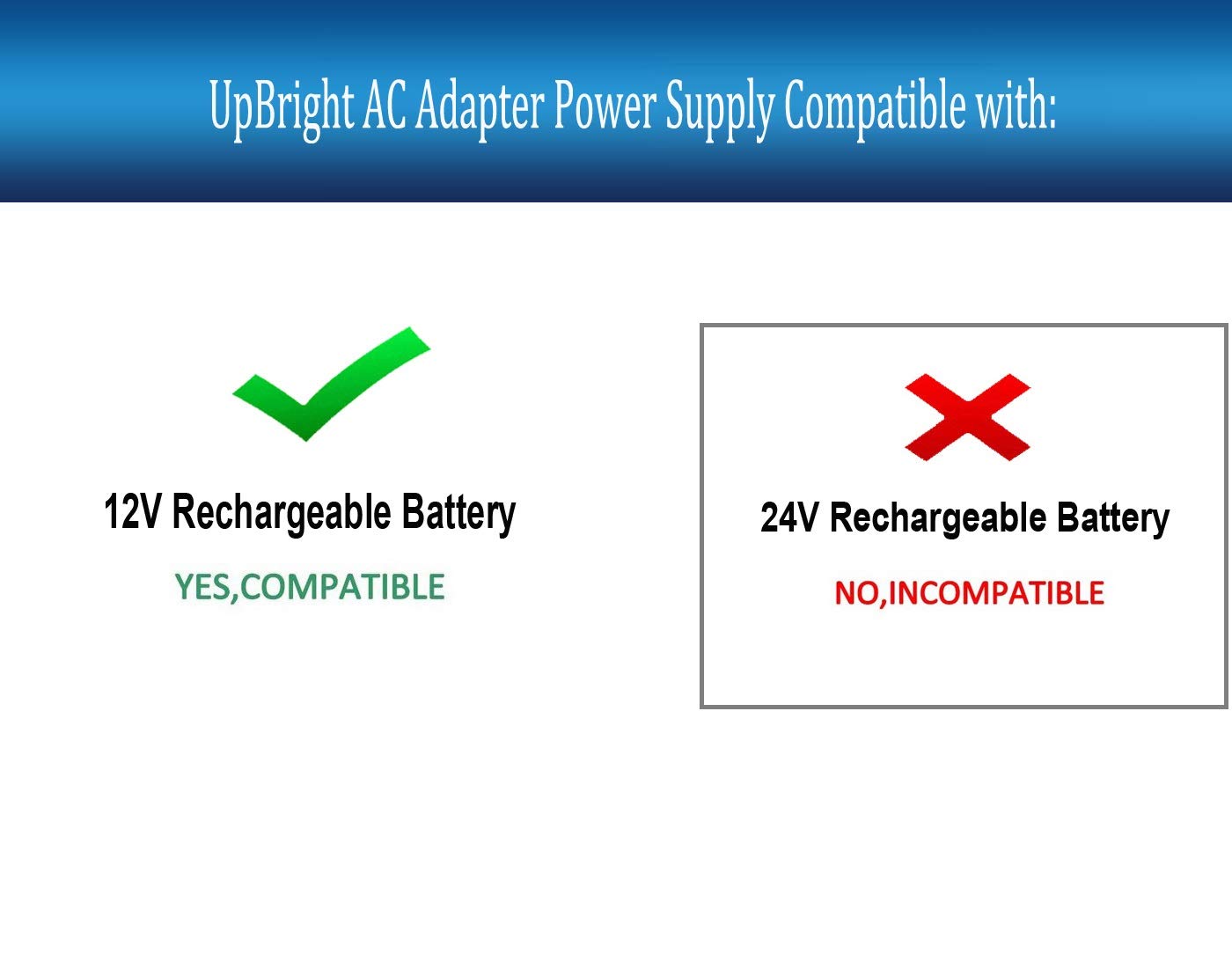 UpBright AC Adapter Power Supply Compatible with:

12V Rechargeable Battery

YES,COMPATIBLE

24V Rechargeable Battery

NO,INCOMPATIBLE